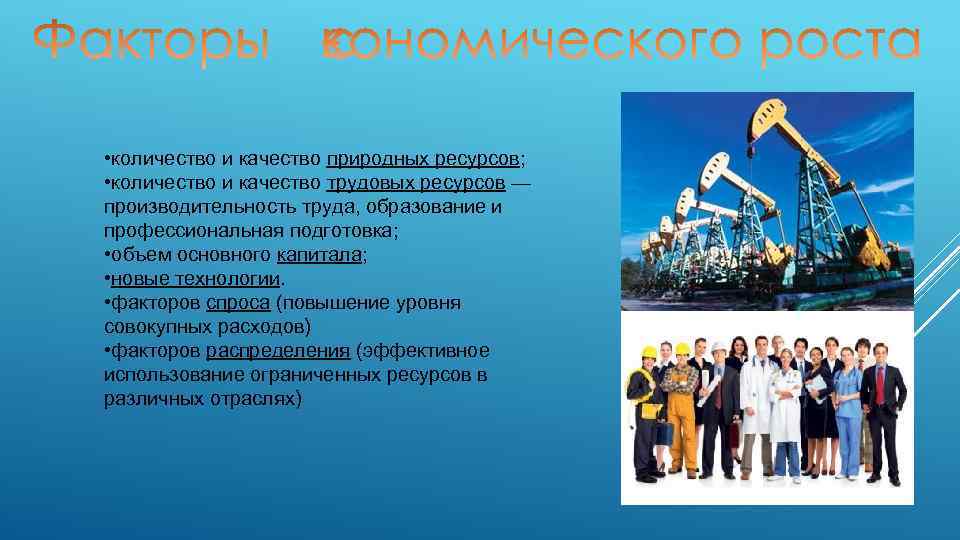 Факторы экономического роста

•количество и качество природных ресурсов;
•количество и качество трудовых ресурсов — производительность труда, образование и профессиональная подготовка;
•объем основного капитала;
•новые технологии.
•факторов спроса (повышение уровня совокупных расходов)
•факторов распределения (эффективное использование ограниченных ресурсов в различных отраслях)